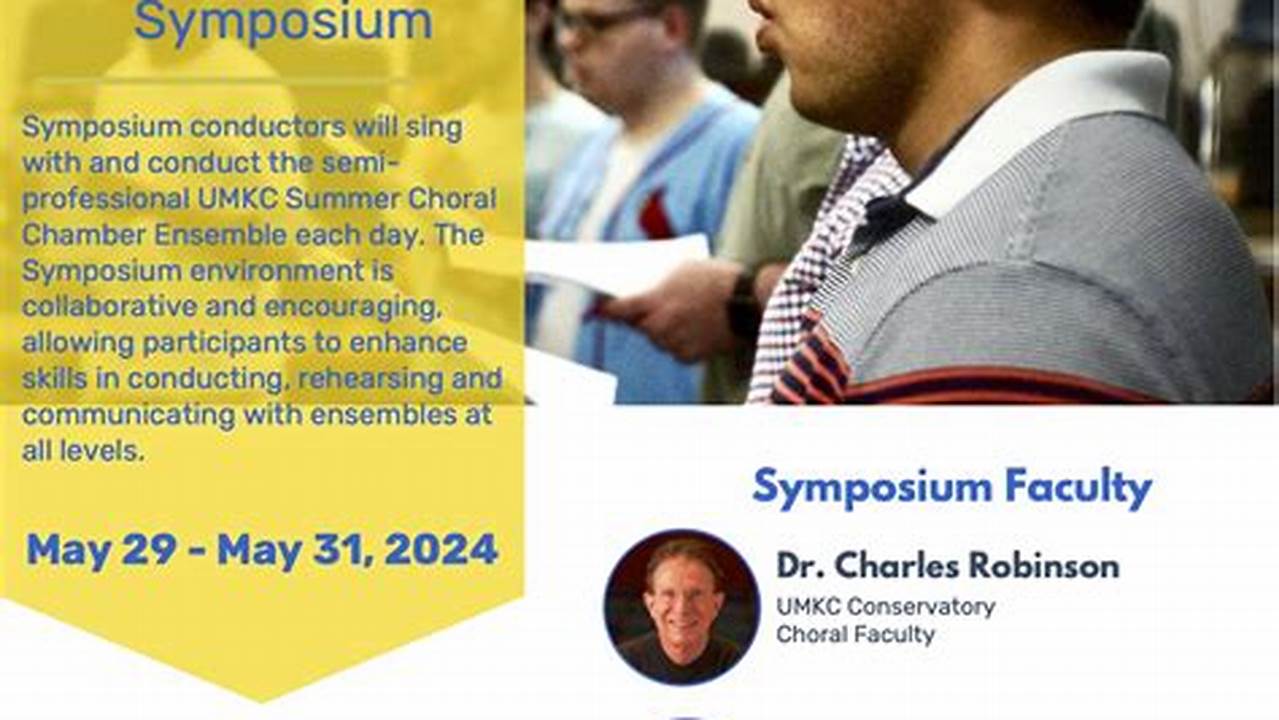 Symposium

Symposium conductors will sing with and conduct the semi-professional UMKC Summer Choral Chamber Ensemble each day. The Symposium environment is collaborative and encouraging, allowing participants to enhance skills in conducting, rehearsing and communicating with ensembles at all levels.

May 29 - May 31, 2024

Symposium Faculty

Dr. Charles Robinson
UMKC Conservatory
Choral Faculty